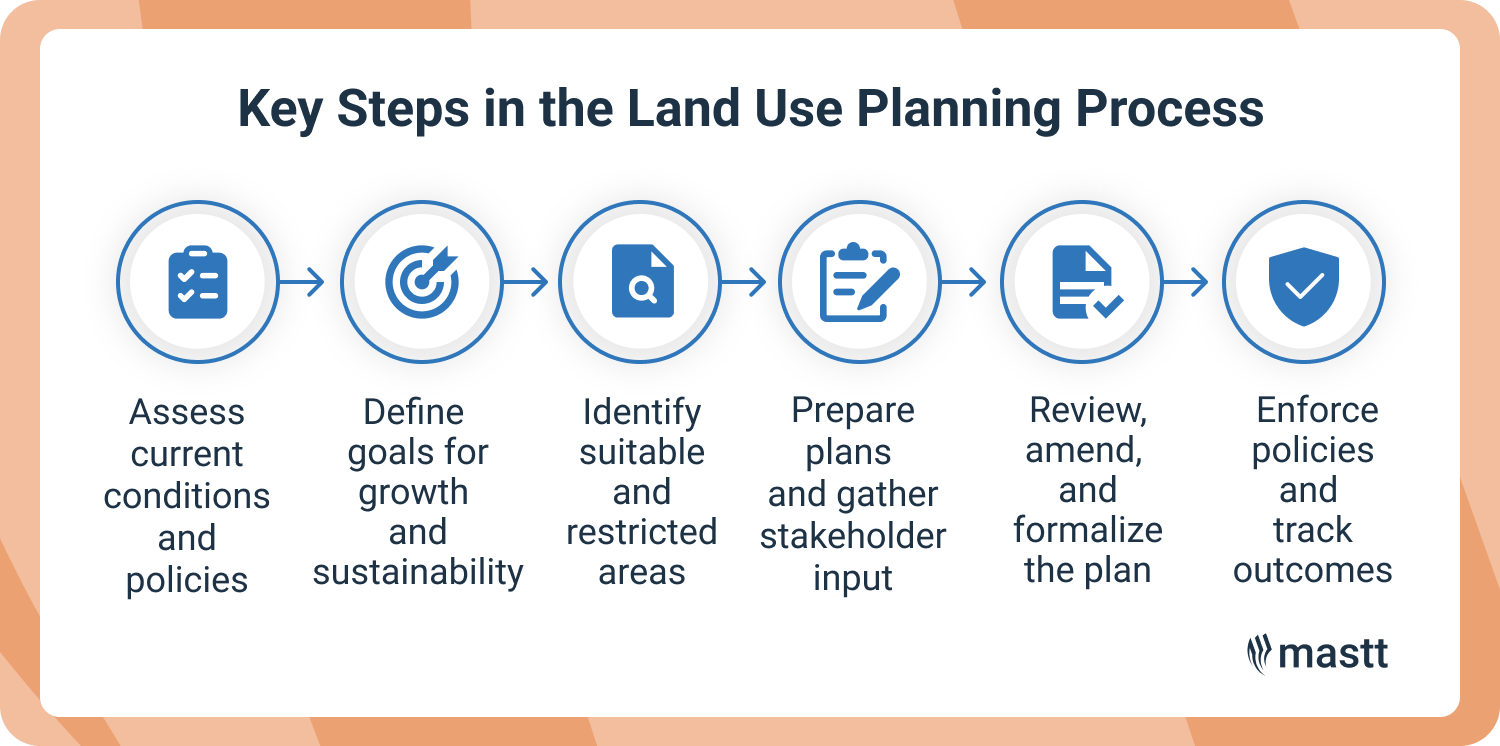 Key Steps in the Land Use Planning Process

Assess current conditions and policies

Define goals for growth and sustainability

Identify suitable and restricted areas

Prepare plans and gather stakeholder input

Review, amend, and formalize the plan

Enforce policies and track outcomes

mastt